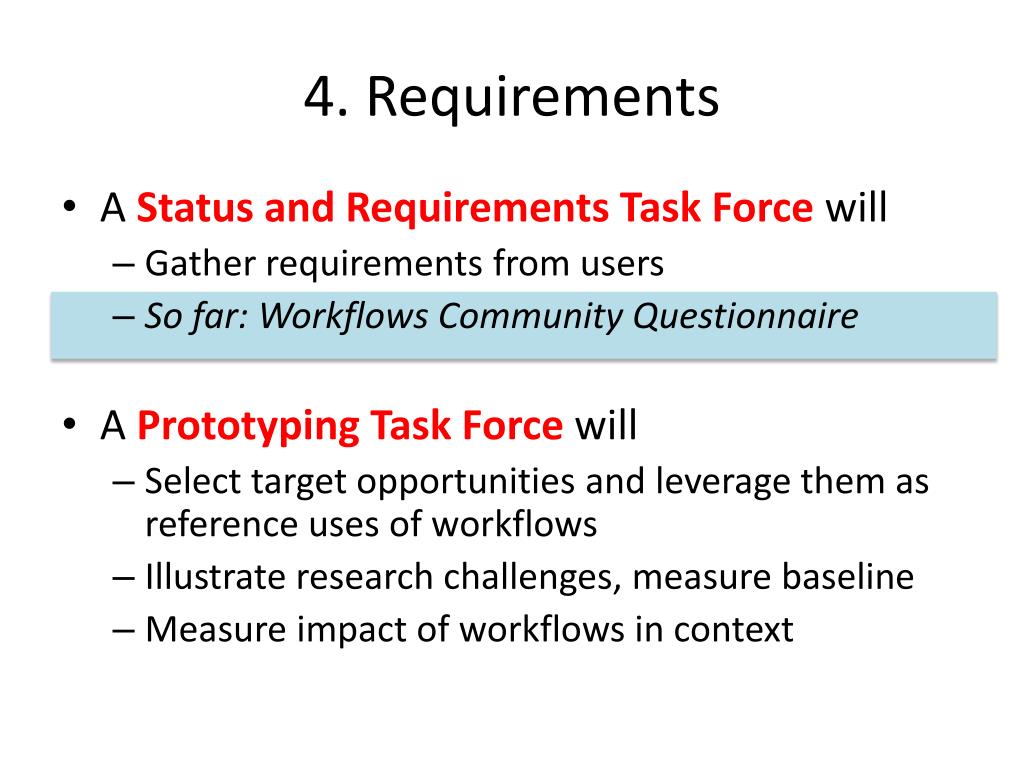 4. Requirements

• A Status and Requirements Task Force will
– Gather requirements from users
– So far: Workflows Community Questionnaire

• A Prototyping Task Force will
– Select target opportunities and leverage them as reference uses of workflows
– Illustrate research challenges, measure baseline
– Measure impact of workflows in context